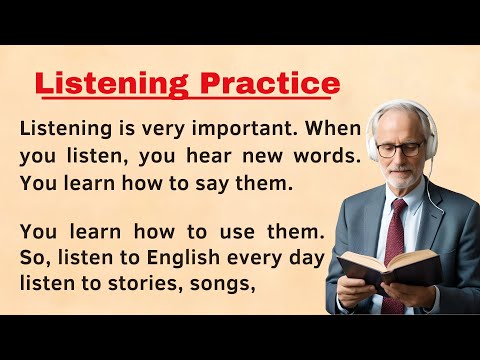 Listening Practice

Listening is very important. When you listen, you hear new words. You learn how to say them.

You learn how to use them. So, listen to English every day listen to stories, songs,